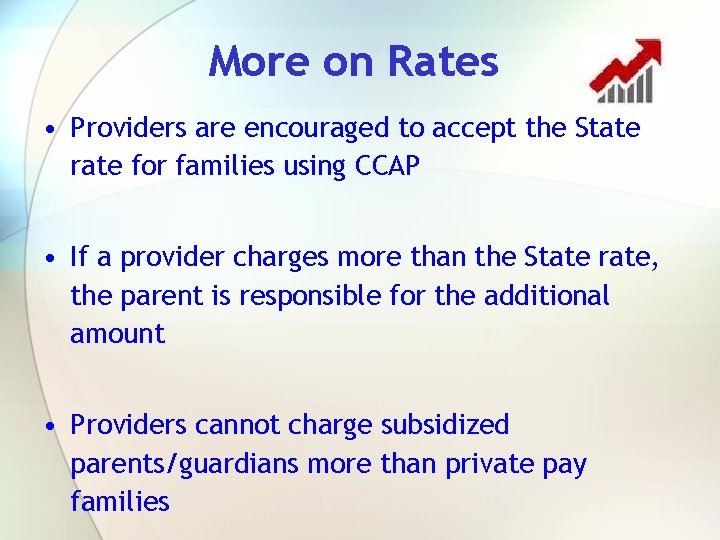 More on Rates

• Providers are encouraged to accept the State rate for families using CCAP

• If a provider charges more than the State rate, the parent is responsible for the additional amount

• Providers cannot charge subsidized parents/guardians more than private pay families